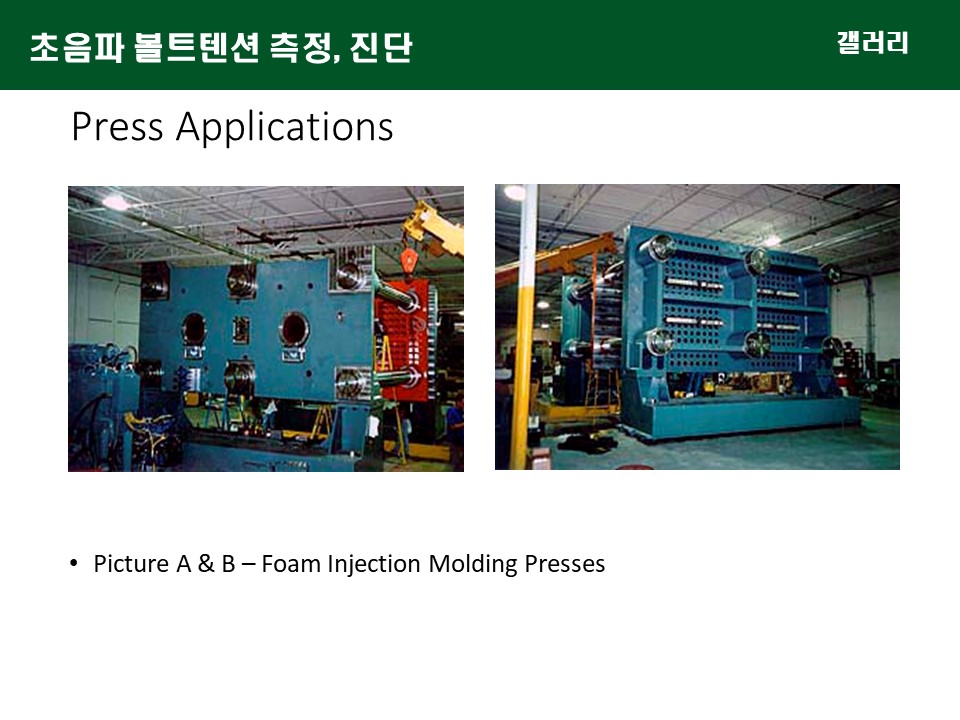 초음파 볼트텐션 측정, 진단

갤러리

Press Applications

• Picture A & B – Foam Injection Molding Presses